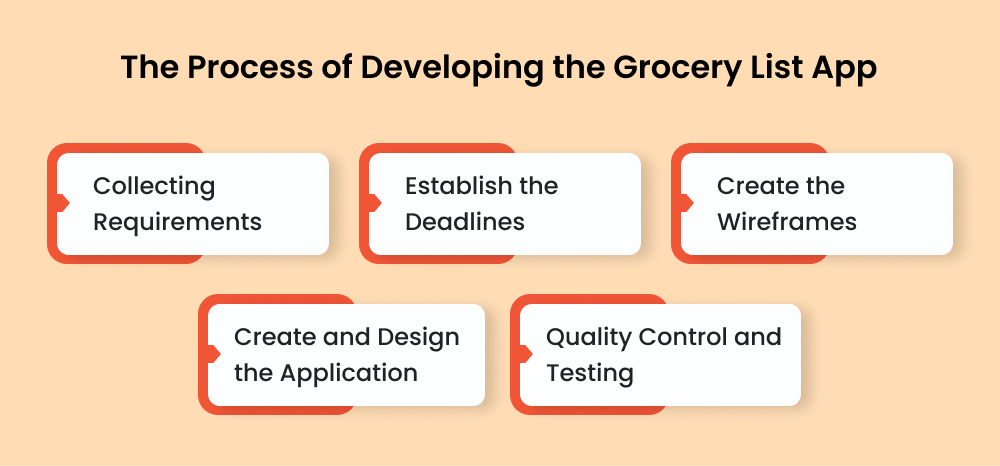 The Process of Developing the Grocery List App

Collecting Requirements

Establish the Deadlines

Create the Wireframes

Create and Design the Application

Quality Control and Testing